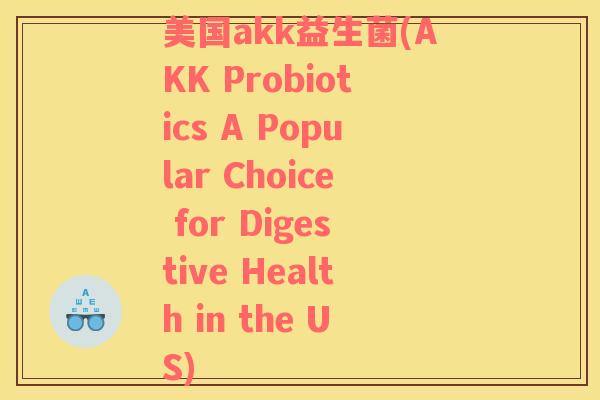 美国akk益生菌(AKK Probiotics A Popular Choice for Digestive Health in the US)

A
Ш E
E m Ш